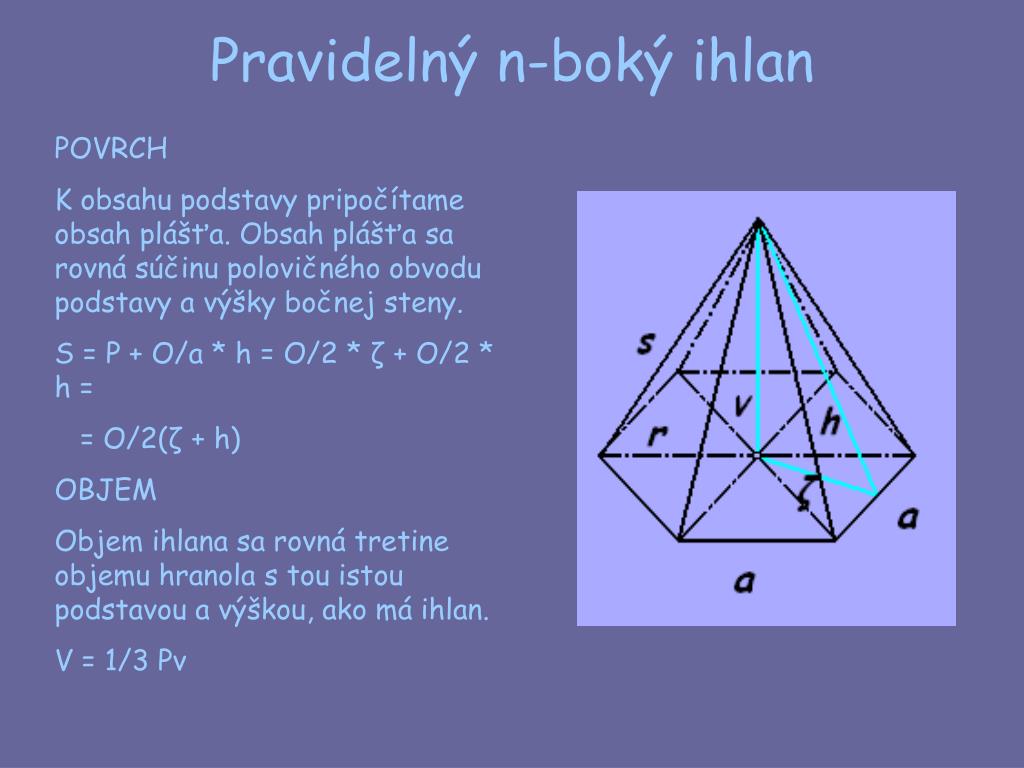 Pravidelný n-boký ihlan

POVRCH

K obsahu podstavy pripočítame obsah plášťa. Obsah plášťa sa rovná súčinu polovičného obvodu podstavy a výšky bočnej steny.

S = P + O/a * h = O/2 * ζ + O/2 * h =

= O/2(ζ + h)

OBJEM

Objem ihlana sa rovná tretine objemu hranola s tou istou podstavou a výškou, ako má ihlan.

V = 1/3 Pv

s
v
h
r
ζ
a
a